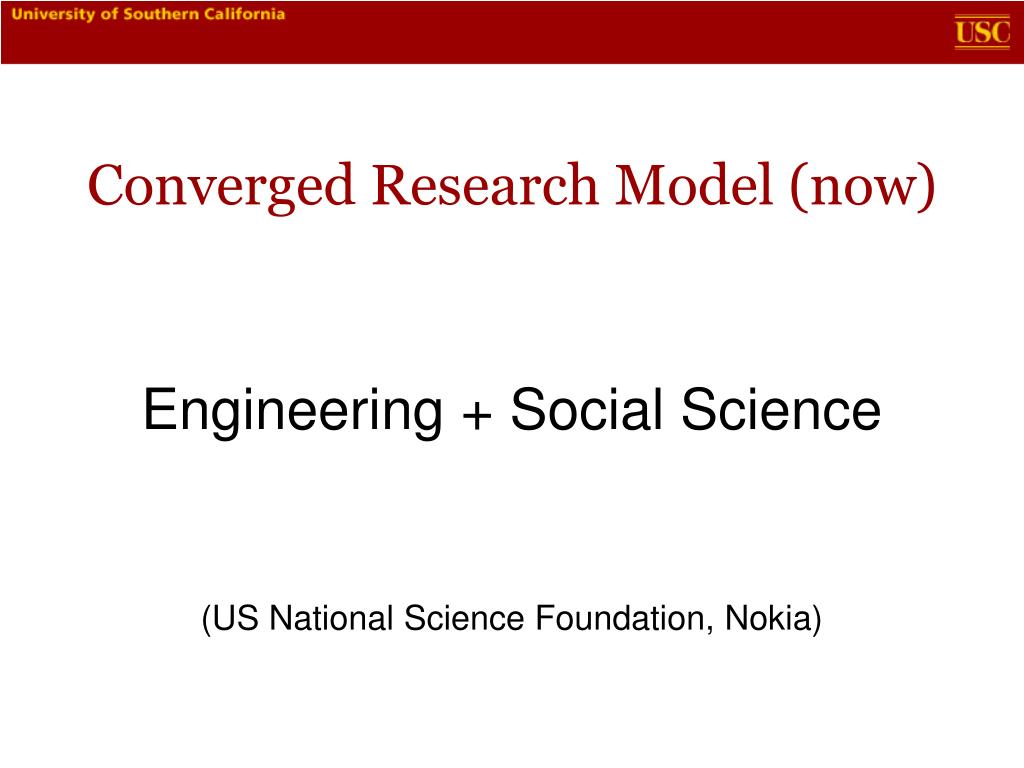 University of Southern California

USC

Converged Research Model (now)

Engineering + Social Science

(US National Science Foundation, Nokia)